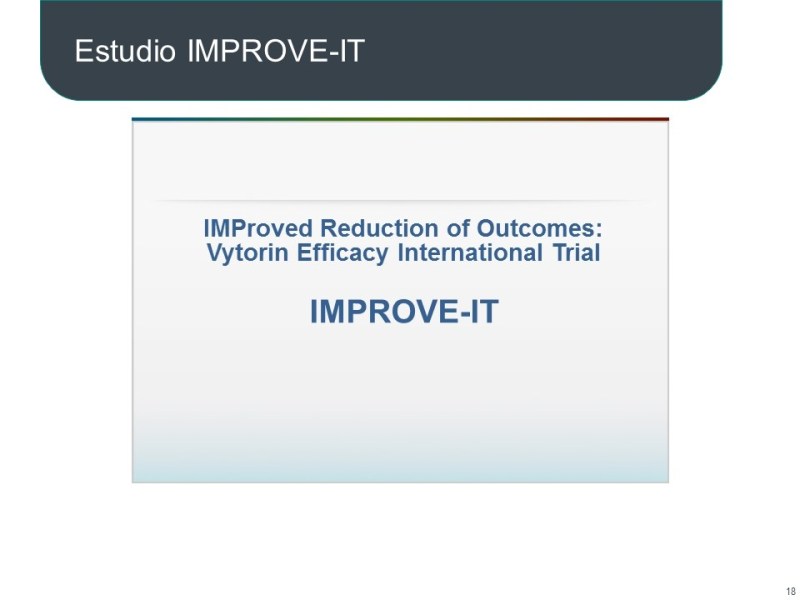 Estudio IMPROVE-IT

IMProved Reduction of Outcomes: Vytorin Efficacy International Trial

IMPROVE-IT

18